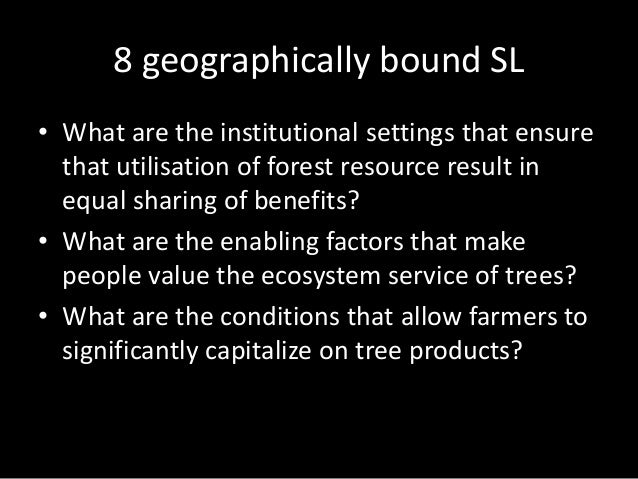 8 geographically bound SL

• What are the institutional settings that ensure that utilisation of forest resource result in equal sharing of benefits?
• What are the enabling factors that make people value the ecosystem service of trees?
• What are the conditions that allow farmers to significantly capitalize on tree products?